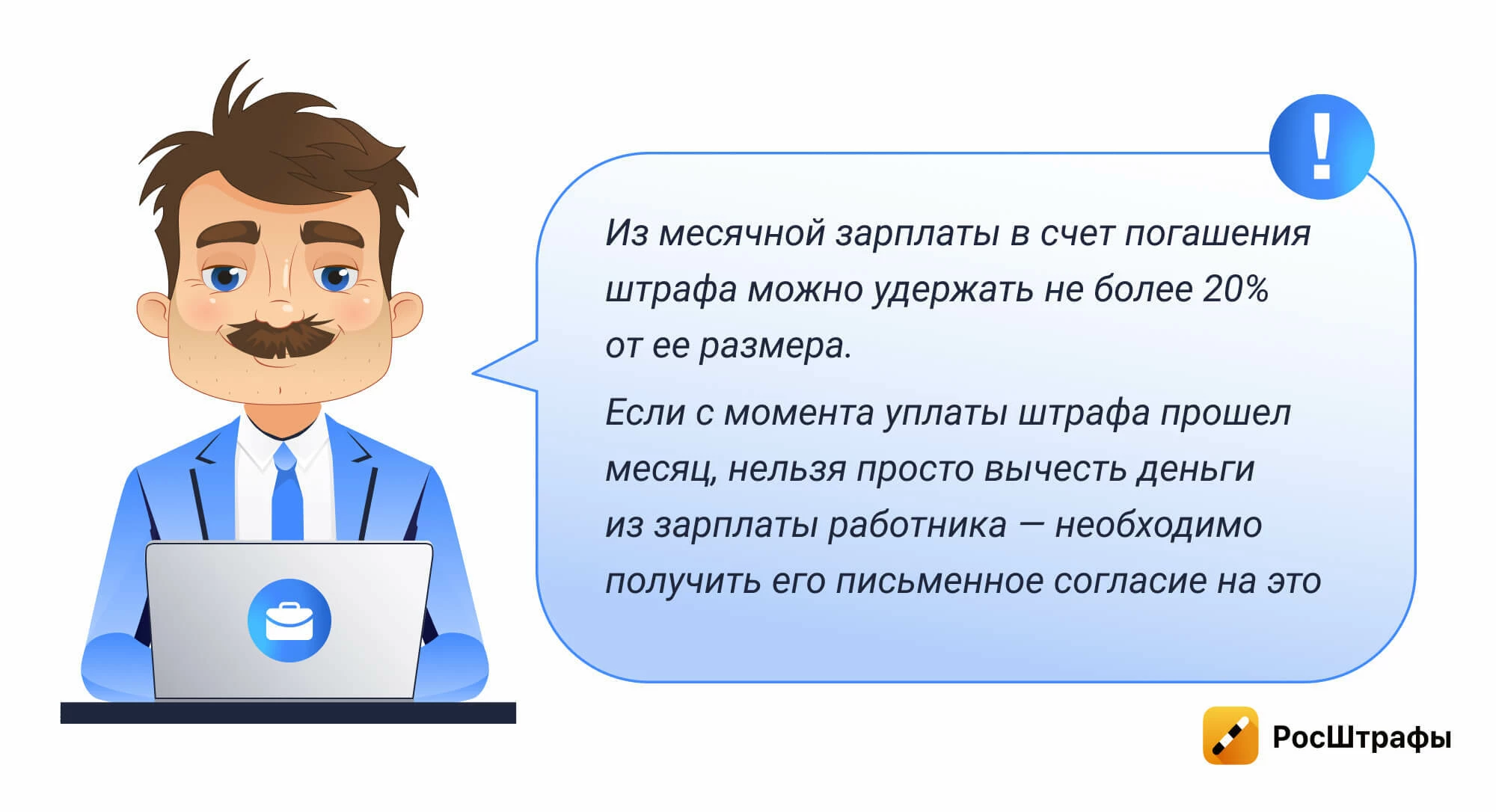 !

Из месячной зарплаты в счет погашения штрафа можно удержать не более 20% от ее размера.

Если с момента уплаты штрафа прошел месяц, нельзя просто вычесть деньги из зарплаты работника — необходимо получить его письменное согласие на это

РосШтрафы